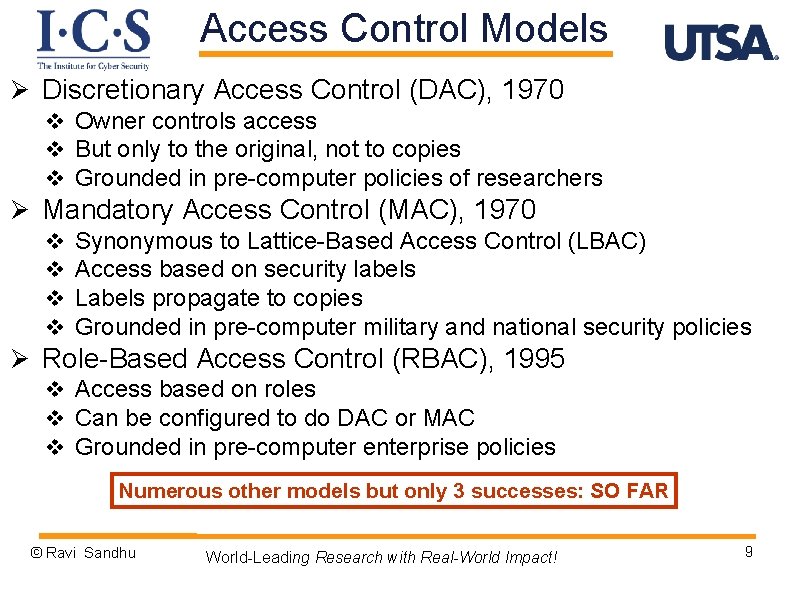 I·C·S
The Institute for Cyber Security

Access Control Models

UTSA

➢ Discretionary Access Control (DAC), 1970
❖ Owner controls access
❖ But only to the original, not to copies
❖ Grounded in pre-computer policies of researchers

➢ Mandatory Access Control (MAC), 1970
❖ Synonymous to Lattice-Based Access Control (LBAC)
❖ Access based on security labels
❖ Labels propagate to copies
❖ Grounded in pre-computer military and national security policies

➢ Role-Based Access Control (RBAC), 1995
❖ Access based on roles
❖ Can be configured to do DAC or MAC
❖ Grounded in pre-computer enterprise policies

Numerous other models but only 3 successes: SO FAR

© Ravi Sandhu

World-Leading Research with Real-World Impact!

9